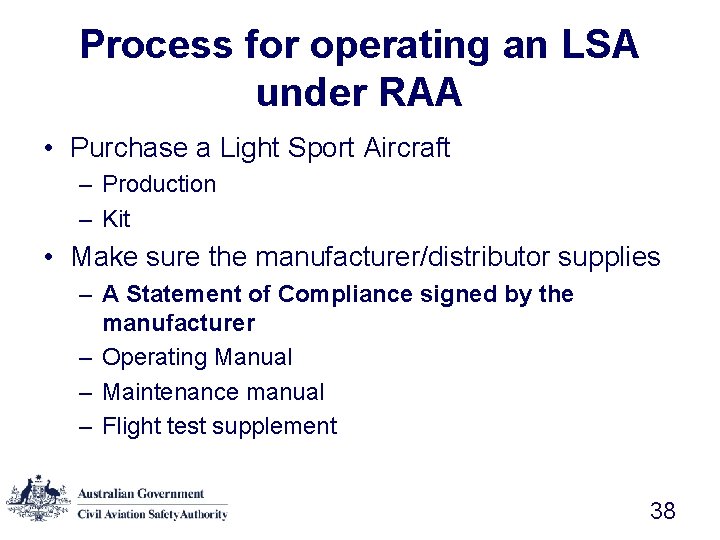 Process for operating an LSA under RAA

• Purchase a Light Sport Aircraft
– Production
– Kit

• Make sure the manufacturer/distributor supplies
– A Statement of Compliance signed by the manufacturer
– Operating Manual
– Maintenance manual
– Flight test supplement

Australian Government
Civil Aviation Safety Authority

38